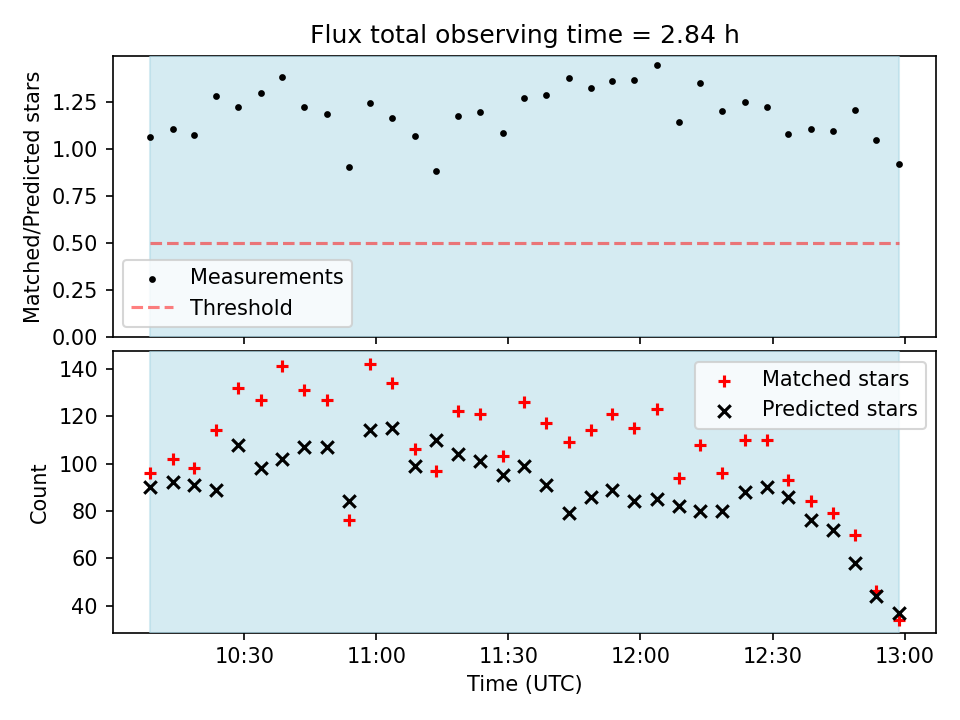 Flux total observing time = 2.84 h

Matched/Predicted stars

1.25
1.00
0.75
0.50
0.25
0.00

Measurements
Threshold

Count

140
120
100
80
60
40

Matched stars
Predicted stars

10:30
11:00
11:30
12:00
12:30
13:00

Time (UTC)